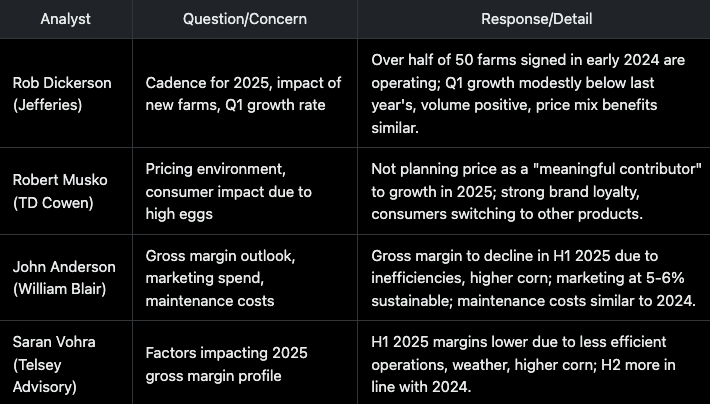 | Analyst | Question/Concern | Response/Detail |
|---|---|---|
| Rob Dickerson (Jefferies) | Cadence for 2025, impact of new farms, Q1 growth rate | Over half of 50 farms signed in early 2024 are operating; Q1 growth modestly below last year's, volume positive, price mix benefits similar. |
| Robert Musko (TD Cowen) | Pricing environment, consumer impact due to high eggs | Not planning price as a "meaningful contributor" to growth in 2025; strong brand loyalty, consumers switching to other products. |
| John Anderson (William Blair) | Gross margin outlook, marketing spend, maintenance costs | Gross margin to decline in H1 2025 due to inefficiencies, higher corn; marketing at 5-6% sustainable; maintenance costs similar to 2024. |
| Saran Vohra (Telsey Advisory) | Factors impacting 2025 gross margin profile | H1 2025 margins lower due to less efficient operations, weather, higher corn; H2 more in line with 2024. |